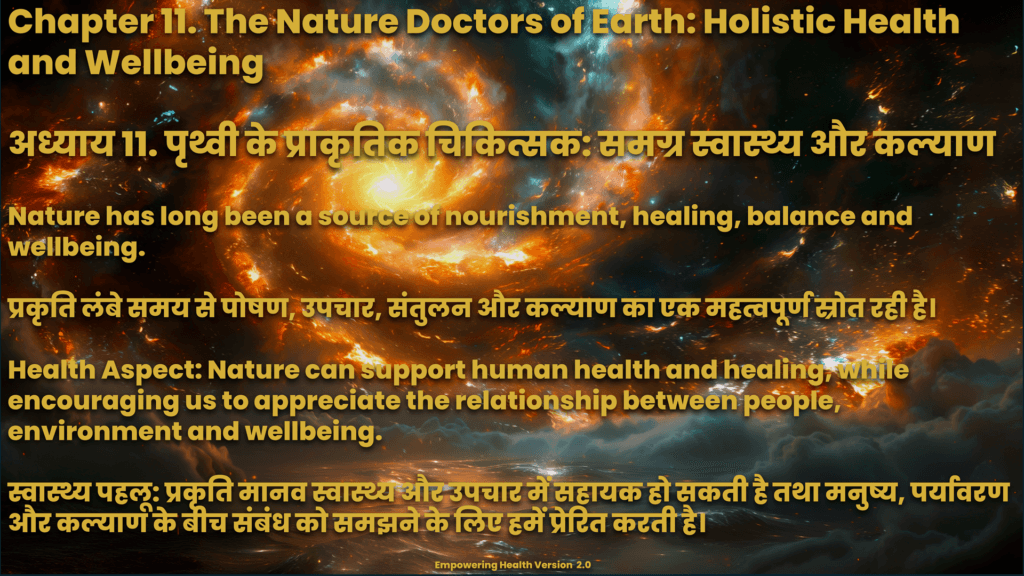 Chapter 11. The Nature Doctors of Earth: Holistic Health and Wellbeing

अध्याय 11. पृथ्वी के प्राकृतिक चिकित्सक: समग्र स्वास्थ्य और कल्याण

Nature has long been a source of nourishment, healing, balance and wellbeing.

प्रकृति लंबे समय से पोषण, उपचार, संतुलन और कल्याण का एक महत्वपूर्ण स्रोत रही है।

Health Aspect: Nature can support human health and healing, while encouraging us to appreciate the relationship between people, environment and wellbeing.

स्वास्थ्य पहलू: प्रकृति मानव स्वास्थ्य और उपचार में सहायक हो सकती है तथा मनुष्य, पर्यावरण और कल्याण के बीच संबंध को समझने के लिए हमें प्रेरित करती है।

Empowering Health Version 2.0